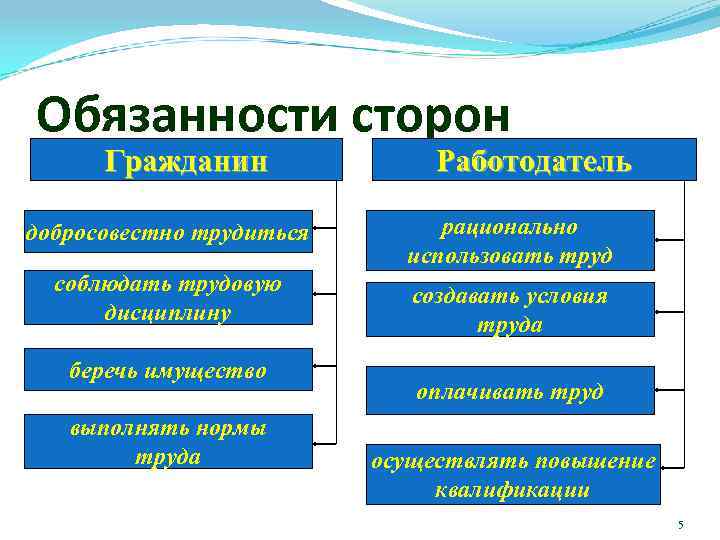 Обязанности сторон

Гражданин

добросовестно трудиться

соблюдать трудовую дисциплину

беречь имущество

выполнять нормы труда

Работодатель

рационально использовать труд

создавать условия труда

оплачивать труд

осуществлять повышение квалификации

5